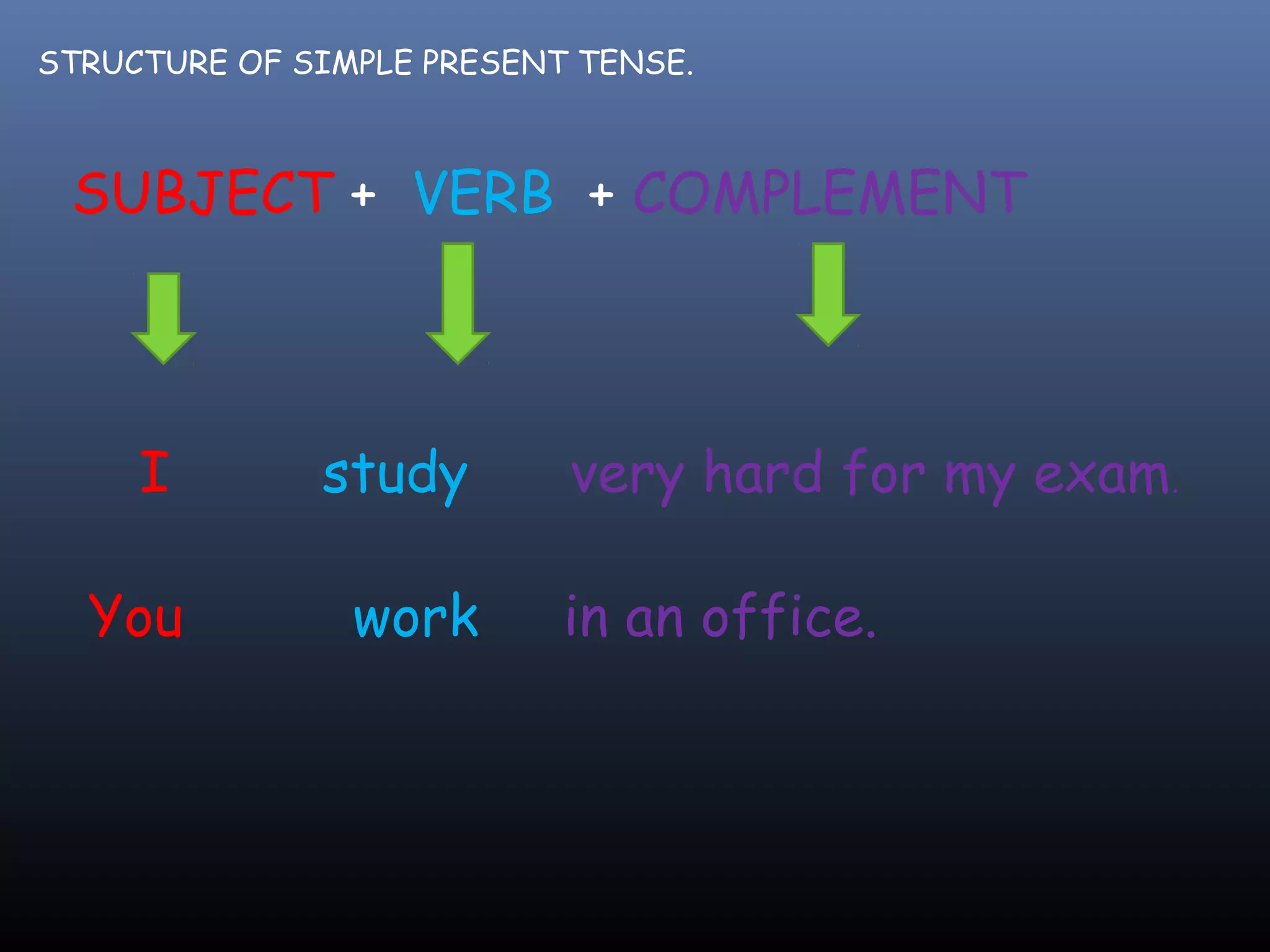 STRUCTURE OF SIMPLE PRESENT TENSE.

SUBJECT + VERB + COMPLEMENT

I study very hard for my exam.

You work in an office.